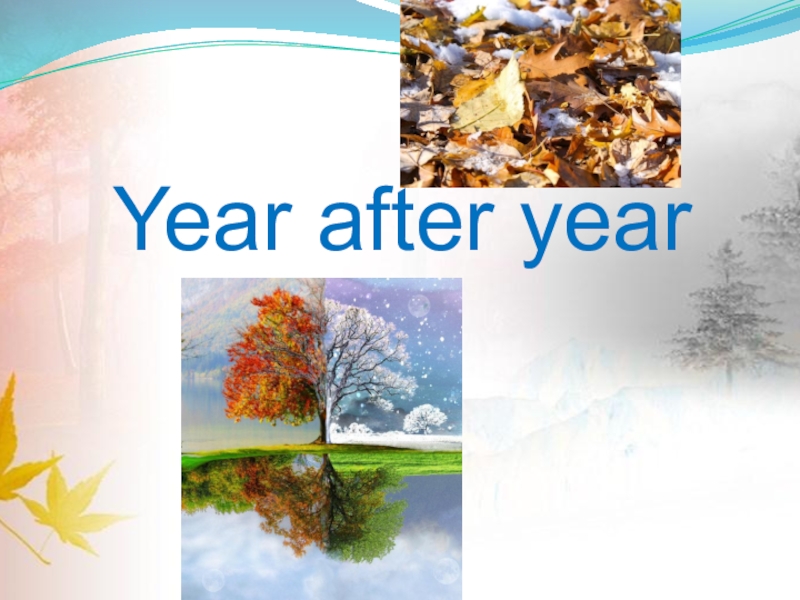 Year after year